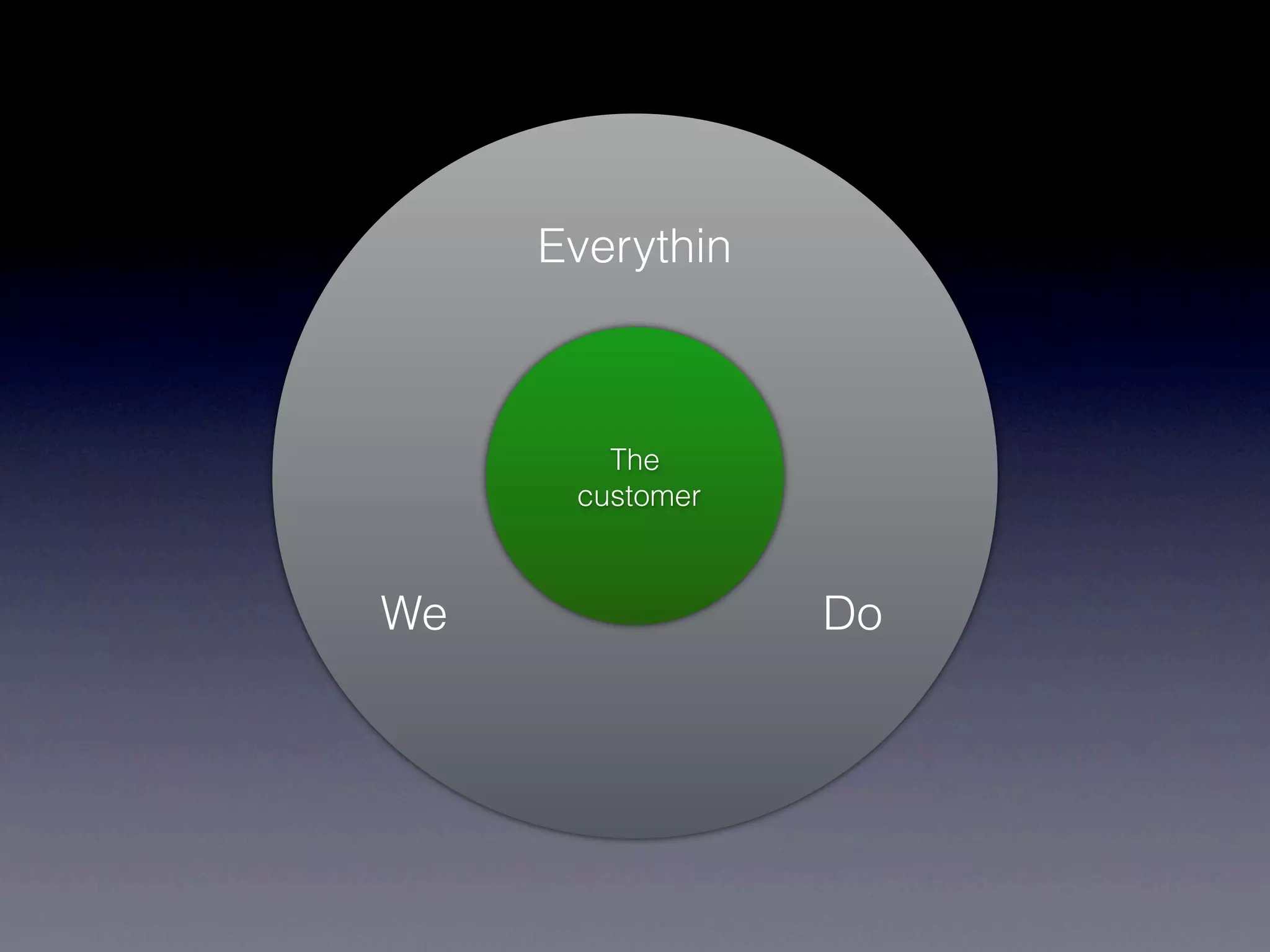 Everythin

The customer

We

Do